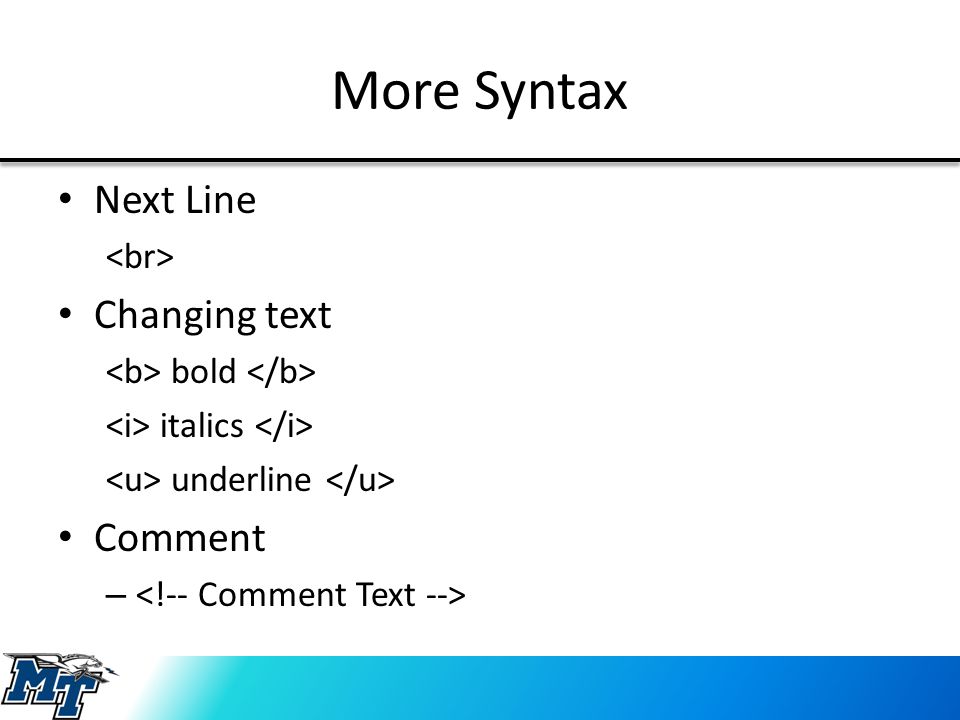 More Syntax

• Next Line
<br>

• Changing text
<b> bold </b>
<i> italics </i>
<u> underline </u>

• Comment
– <!-- Comment Text -->

MT